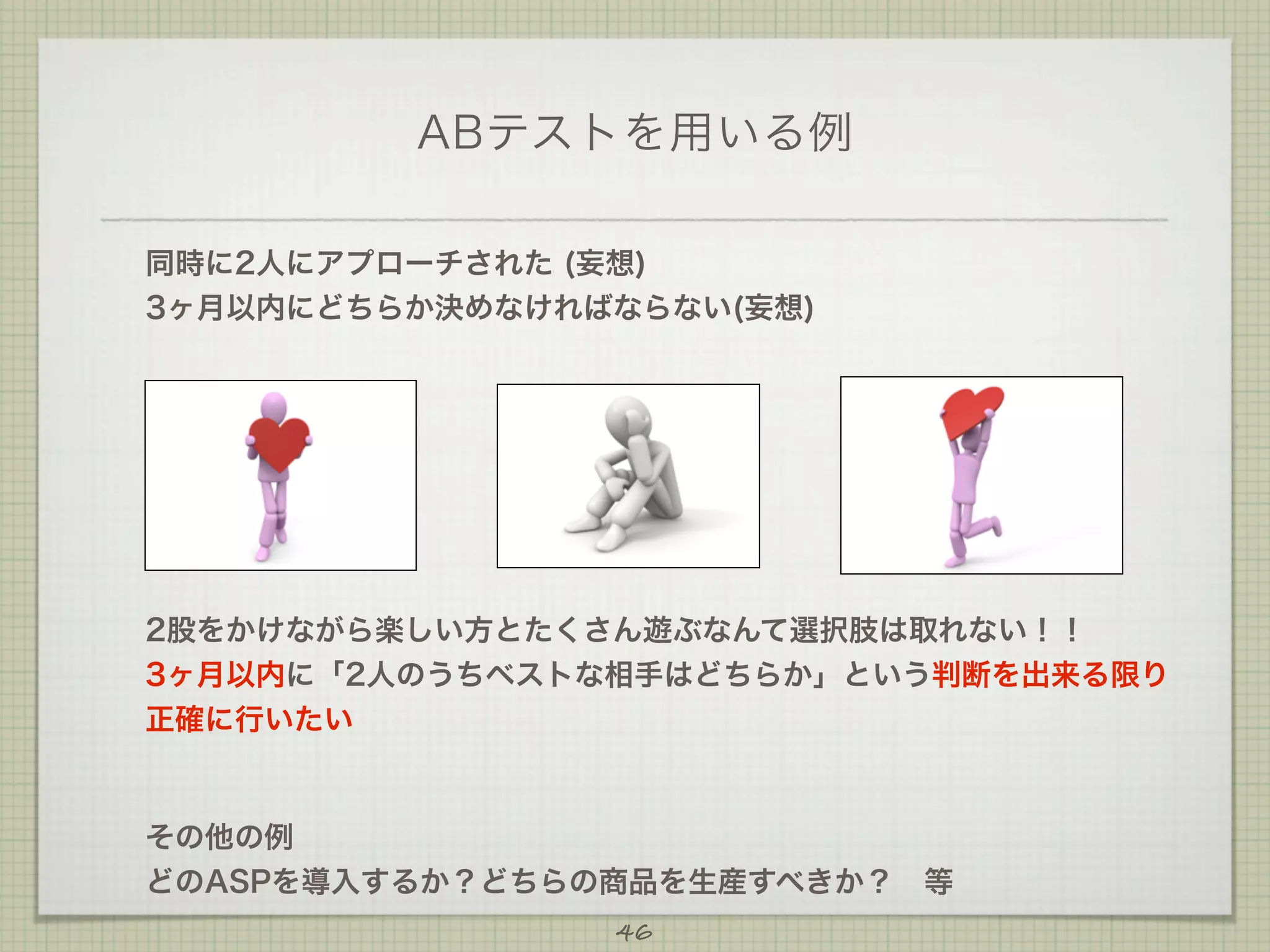 ABテストを用いる例

同時に2人にアプローチされた (妄想)
3ヶ月以内にどちらか決めなければならない(妄想)

2股をかけながら楽しい方とたくさん遊ぶなんて選択肢は取れない！！
3ヶ月以内に「2人のうちベストな相手はどちらか」という判断を出来る限り正確に行いたい

その他の例
どのASPを導入するか？どちらの商品を生産すべきか？　等

46